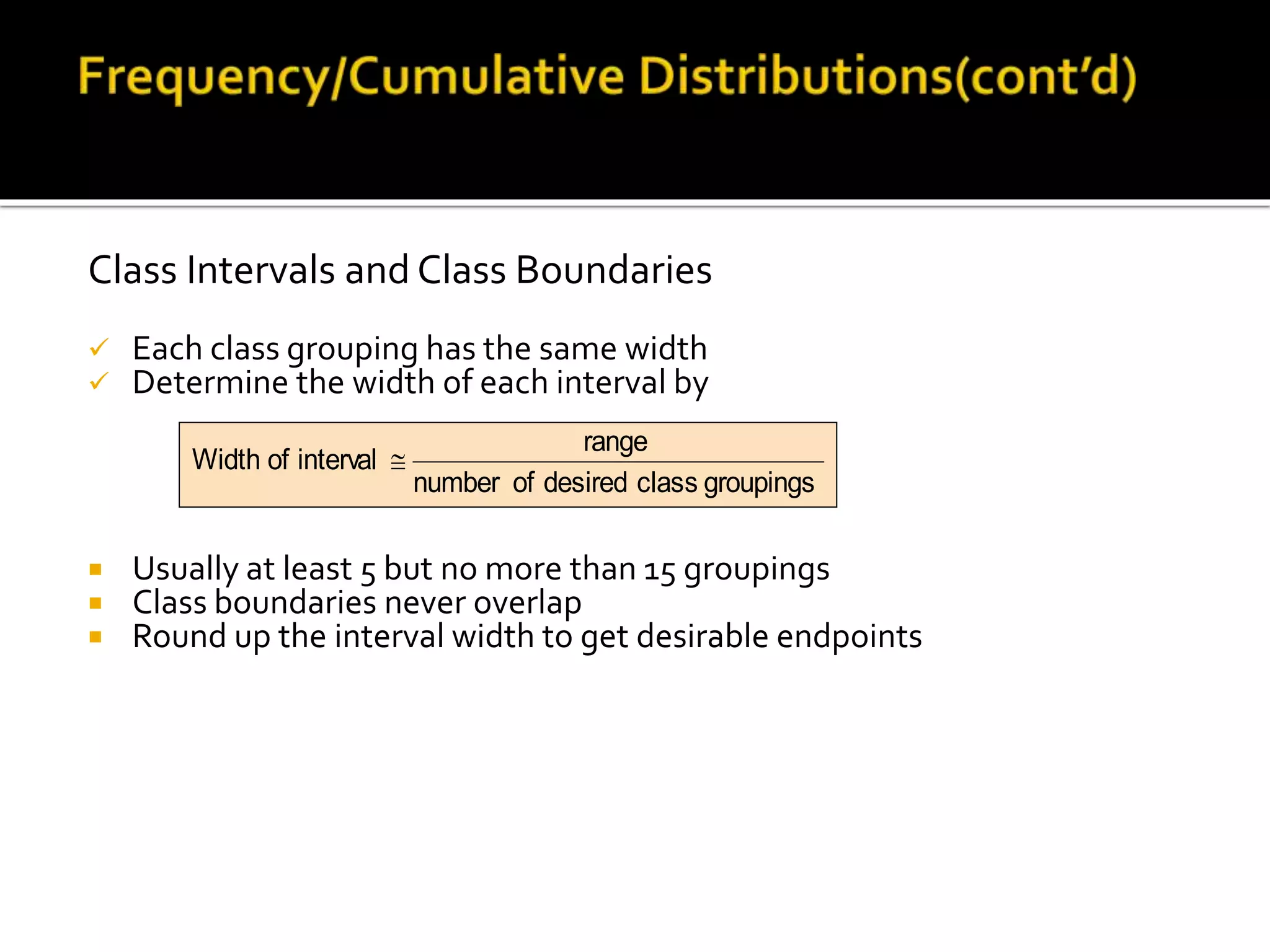 Frequency/Cumulative Distributions(cont'd)

Class Intervals and Class Boundaries

✓ Each class grouping has the same width
✓ Determine the width of each interval by

$\text{Width of interval} \cong \frac{\text{range}}{\text{number of desired class groupings}}$

▪ Usually at least 5 but no more than 15 groupings
▪ Class boundaries never overlap
▪ Round up the interval width to get desirable endpoints